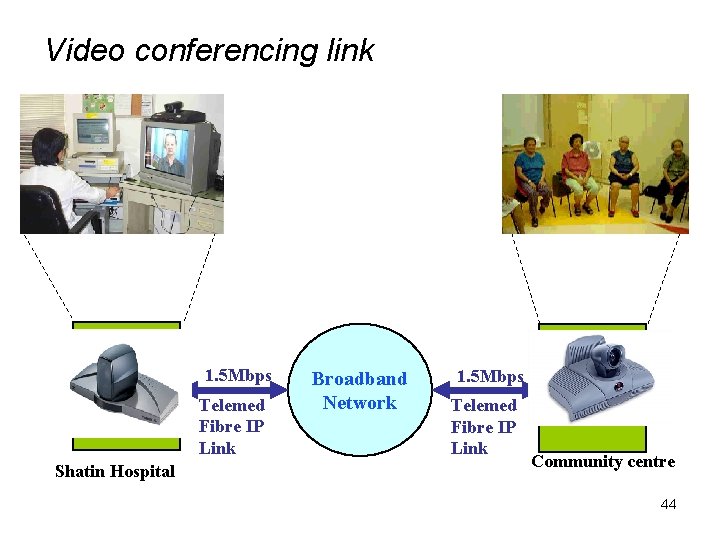 Video conferencing link

1.5Mbps
Telemed Fibre IP Link

Broadband Network

1.5Mbps
Telemed Fibre IP Link

Shatin Hospital

Community centre

44